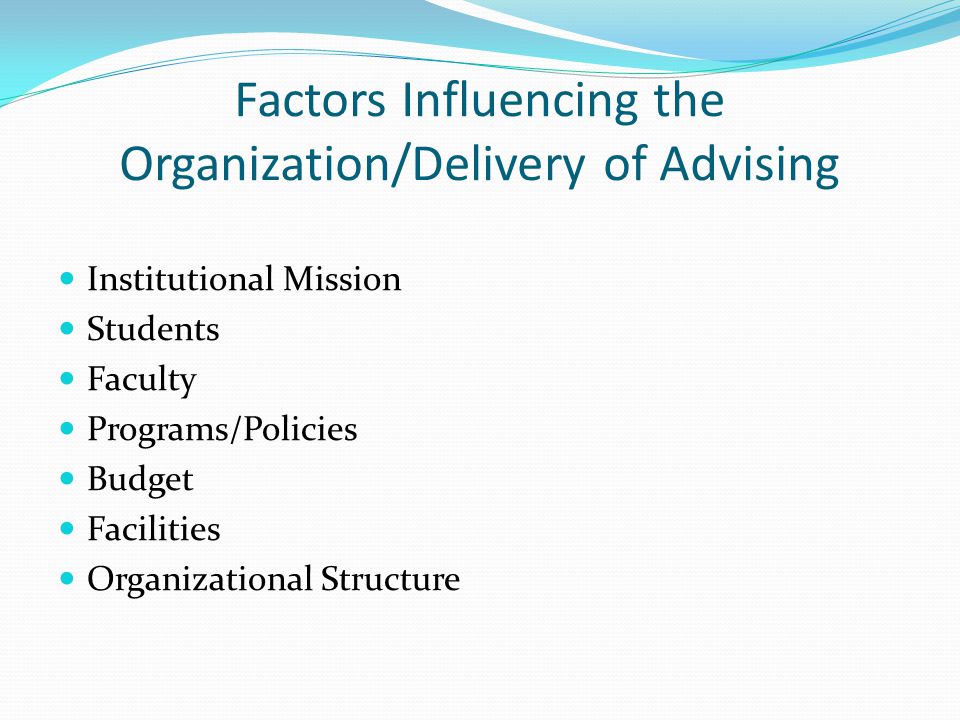 Factors Influencing the Organization/Delivery of Advising

- Institutional Mission
- Students
- Faculty
- Programs/Policies
- Budget
- Facilities
- Organizational Structure